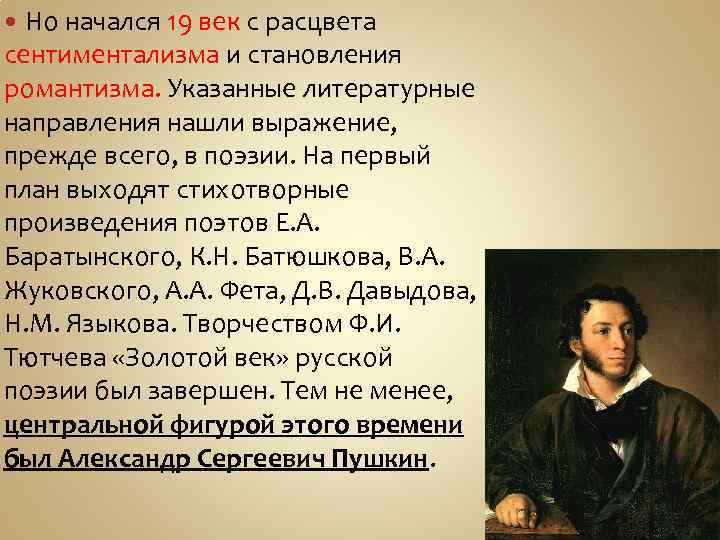 • Но начался 19 век с расцвета сентиментализма и становления романтизма. Указанные литературные направления нашли выражение, прежде всего, в поэзии. На первый план выходят стихотворные произведения поэтов Е.А. Баратынского, К.Н. Батюшкова, В.А. Жуковского, А.А. Фета, Д.В. Давыдова, Н.М. Языкова. Творчеством Ф.И. Тютчева «Золотой век» русской поэзии был завершен. Тем не менее, центральной фигурой этого времени был Александр Сергеевич Пушкин.